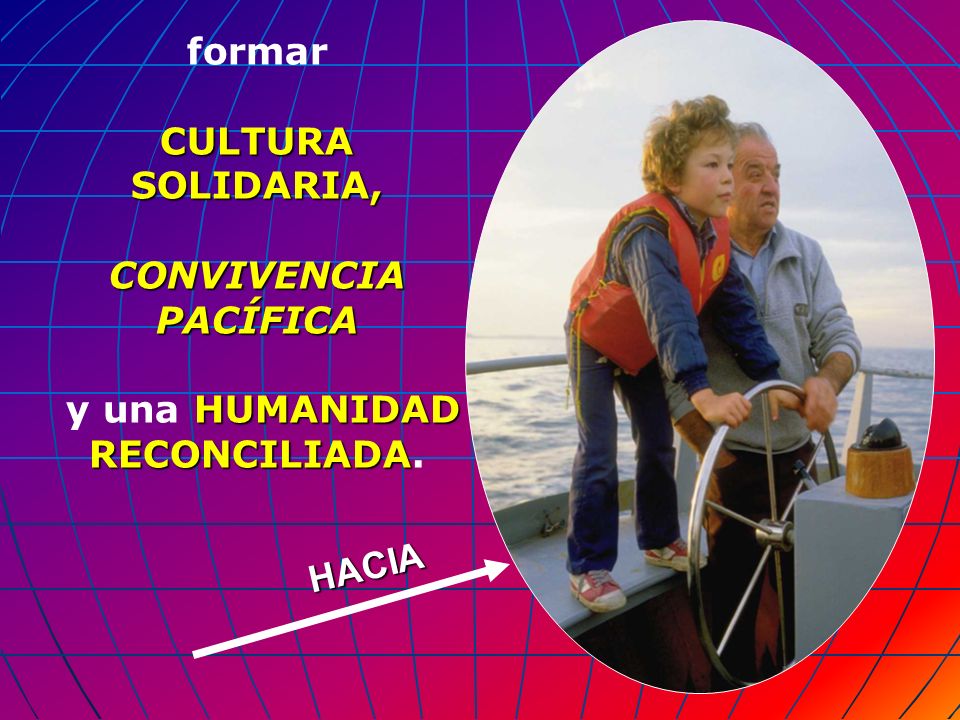 formar

CULTURA SOLIDARIA,

CONVIVENCIA PACÍFICA

y una HUMANIDAD RECONCILIADA.

HACIA